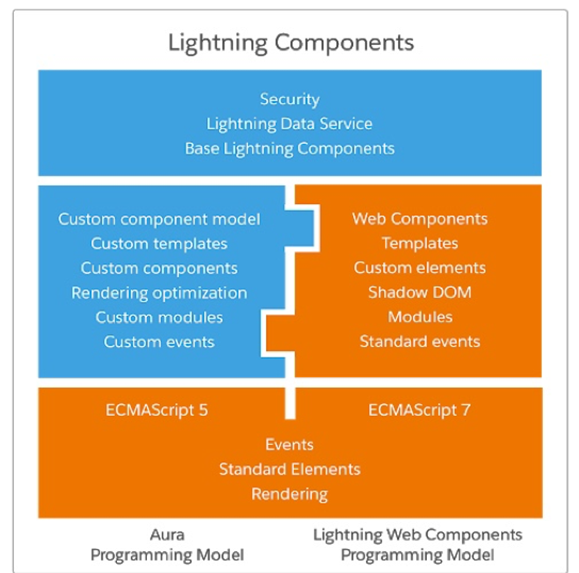 Lightning Components

Security
Lightning Data Service
Base Lightning Components

Custom component model
Custom templates
Custom components
Rendering optimization
Custom modules
Custom events

Web Components
Templates
Custom elements
Shadow DOM
Modules
Standard events

ECMAScript 5

ECMAScript 7

Events
Standard Elements
Rendering

Aura
Programming Model

Lightning Web Components
Programming Model